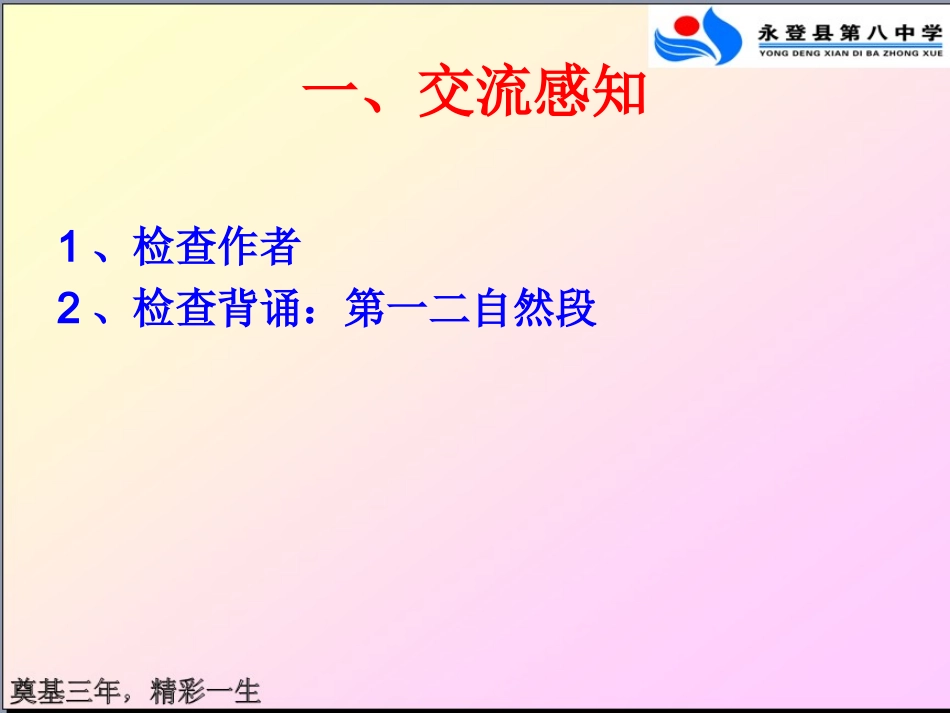 永登县第八中学
YONG DENG XIAN DI BA ZHONG XUE

一、交流感知

1、检查作者
2、检查背诵：第一二自然段

奠基三年，精彩一生